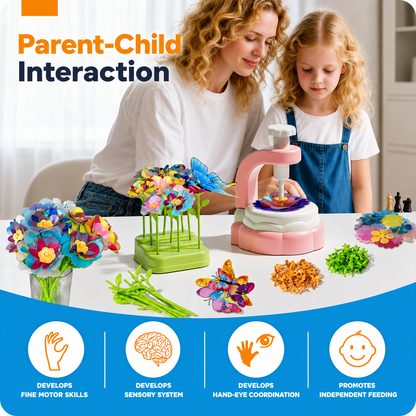 Parent-Child
Interaction

DEVELOPS
FINE MOTOR SKILLS

DEVELOPS
SENSORY SYSTEM

DEVELOPS
HAND-EYE COORDINATION

PROMOTES
INDEPENDENT FEEDING